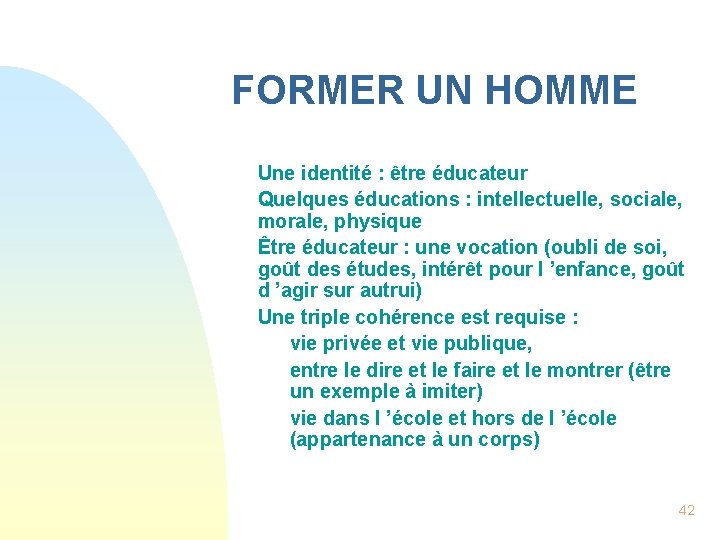 FORMER UN HOMME

Une identité : être éducateur

Quelques éducations : intellectuelle, sociale, morale, physique

Être éducateur : une vocation (oubli de soi, goût des études, intérêt pour l ’enfance, goût d ’agir sur autrui)

Une triple cohérence est requise :

vie privée et vie publique,

entre le dire et le faire et le montrer (être un exemple à imiter)

vie dans l ’école et hors de l ’école (appartenance à un corps)

42